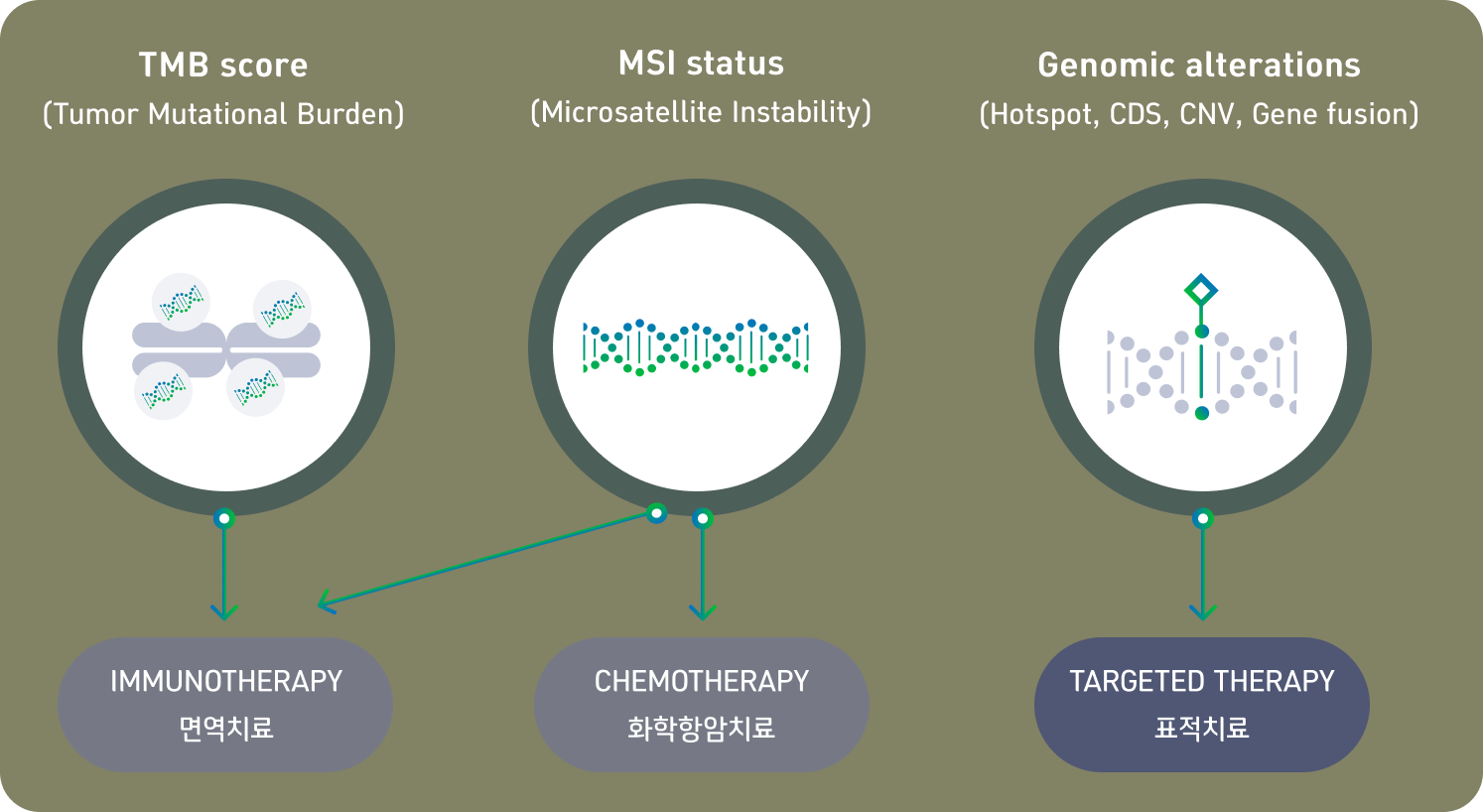 TMB score
(Tumor Mutational Burden)

MSI status
(Microsatellite Instability)

Genomic alterations
(Hotspot, CDS, CNV, Gene fusion)

IMMUNOTHERAPY
면역치료

CHEMOTHERAPY
화학항암치료

TARGETED THERAPY
표적치료